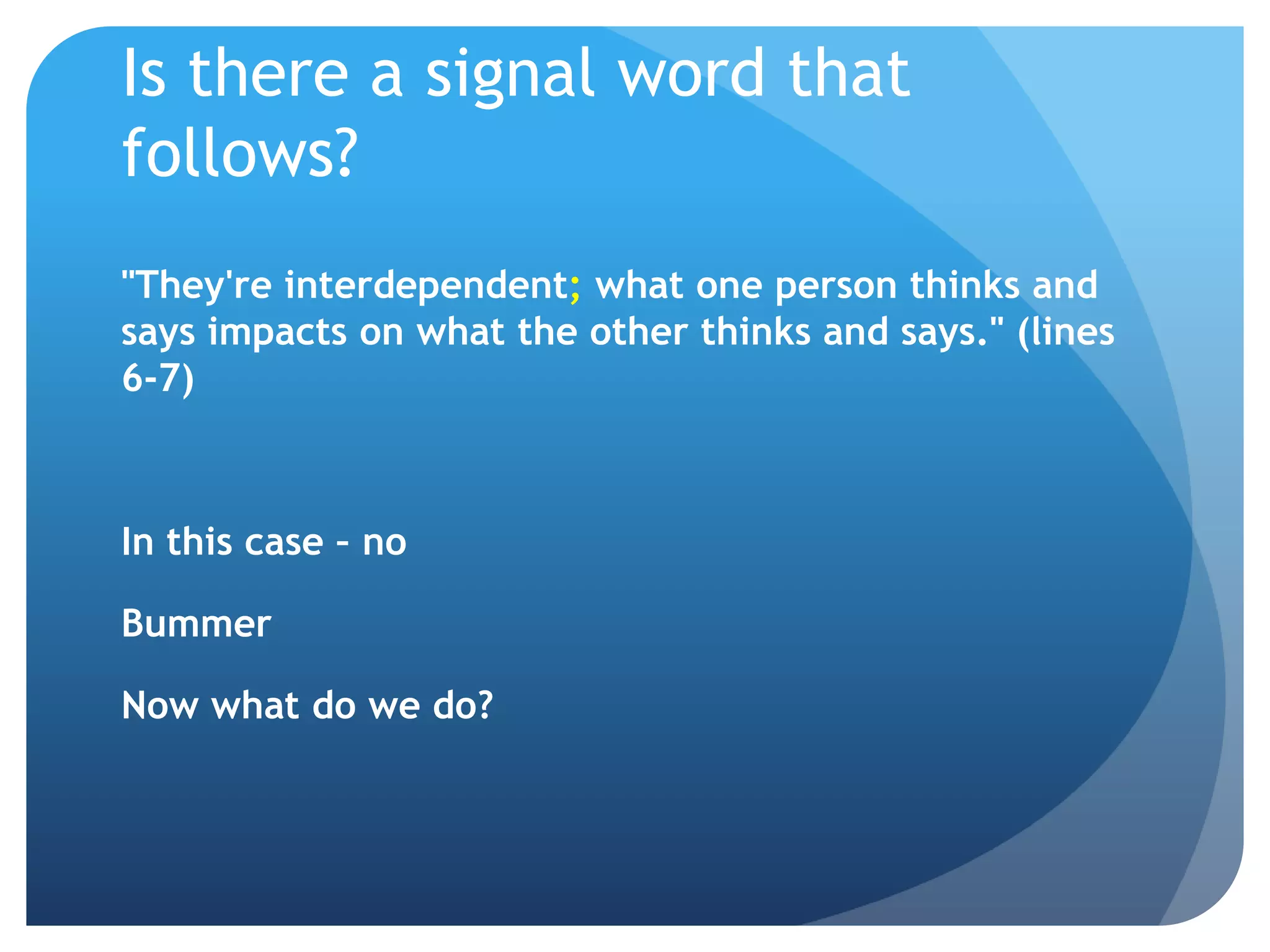 Is there a signal word that follows?

"They're interdependent; what one person thinks and says impacts on what the other thinks and says." (lines 6-7)

In this case - no

Bummer

Now what do we do?